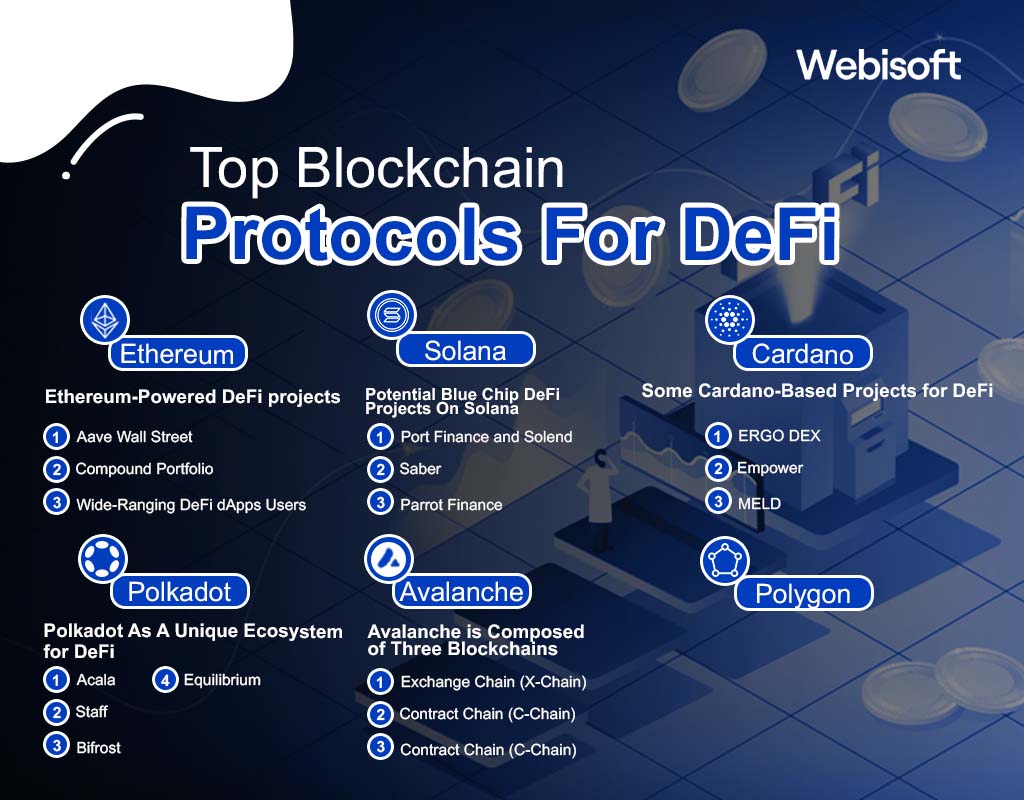 Webisoft

Top Blockchain
Protocols For DeFi

Ethereum

Ethereum-Powered DeFi projects

1 Aave Wall Street
2 Compound Portfolio
3 Wide-Ranging DeFi dApps Users

Solana

Potential Blue Chip DeFi Projects On Solana

1 Port Finance and Solend
2 Saber
3 Parrot Finance

Cardano

Some Cardano-Based Projects for DeFi

1 ERGO DEX
2 Empower
3 MELD

Polkadot

Polkadot As A Unique Ecosystem for DeFi

1 Acala
2 Staff
3 Bifrost
4 Equilibrium

Avalanche

Avalanche is Composed of Three Blockchains

1 Exchange Chain (X-Chain)
2 Contract Chain (C-Chain)
3 Contract Chain (C-Chain)

Polygon